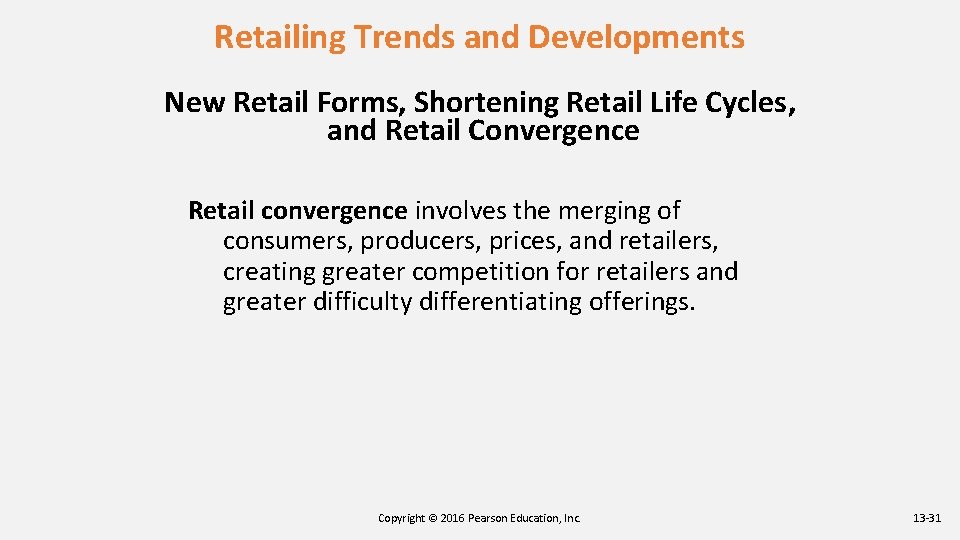 Retailing Trends and Developments

New Retail Forms, Shortening Retail Life Cycles, and Retail Convergence

Retail convergence involves the merging of consumers, producers, prices, and retailers, creating greater competition for retailers and greater difficulty differentiating offerings.

Copyright © 2016 Pearson Education, Inc.

13-31